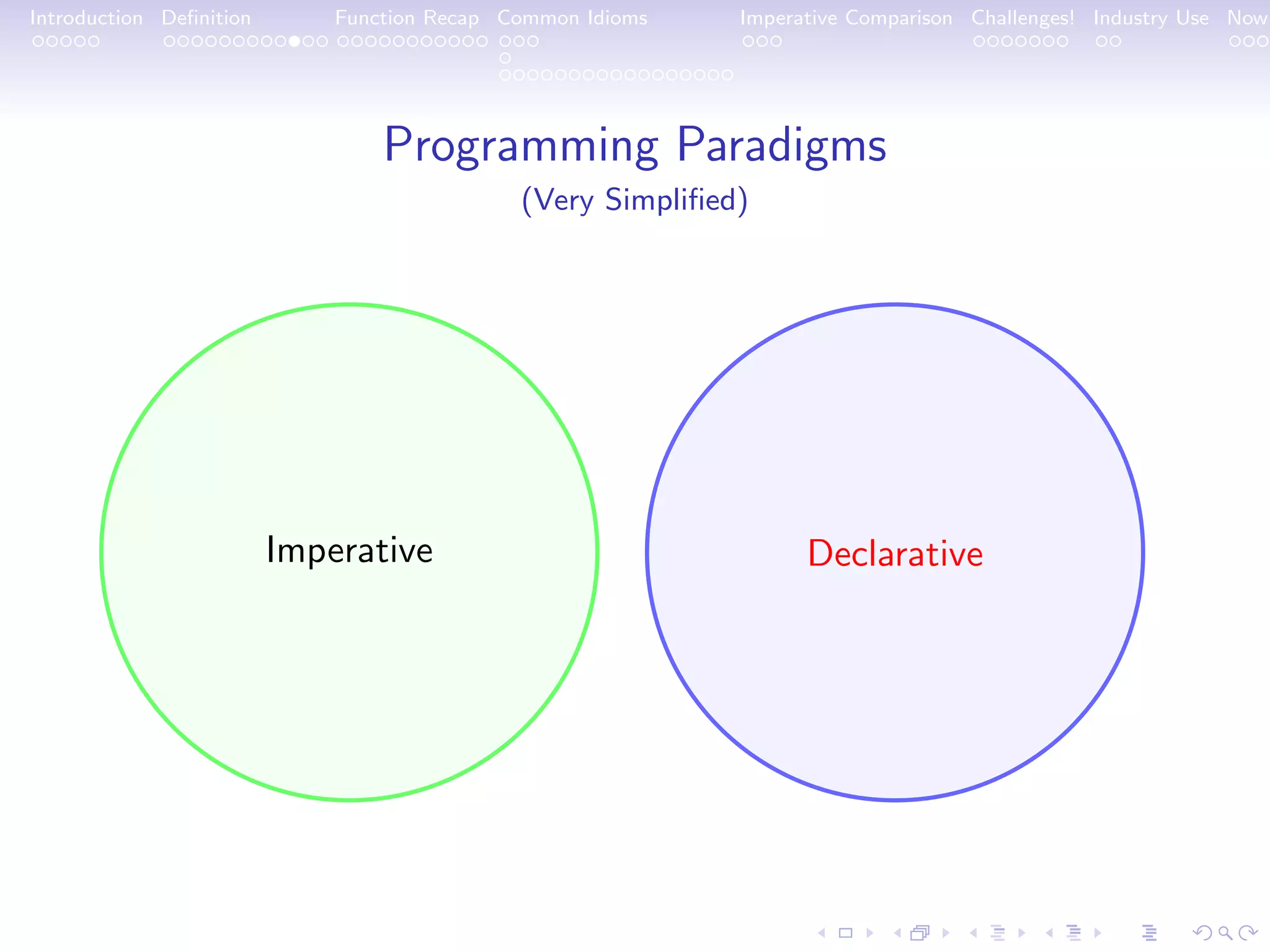 Introduction Definition Function Recap Common Idioms Imperative Comparison Challenges! Industry Use Now

Programming Paradigms
(Very Simplified)

Imperative

Declarative